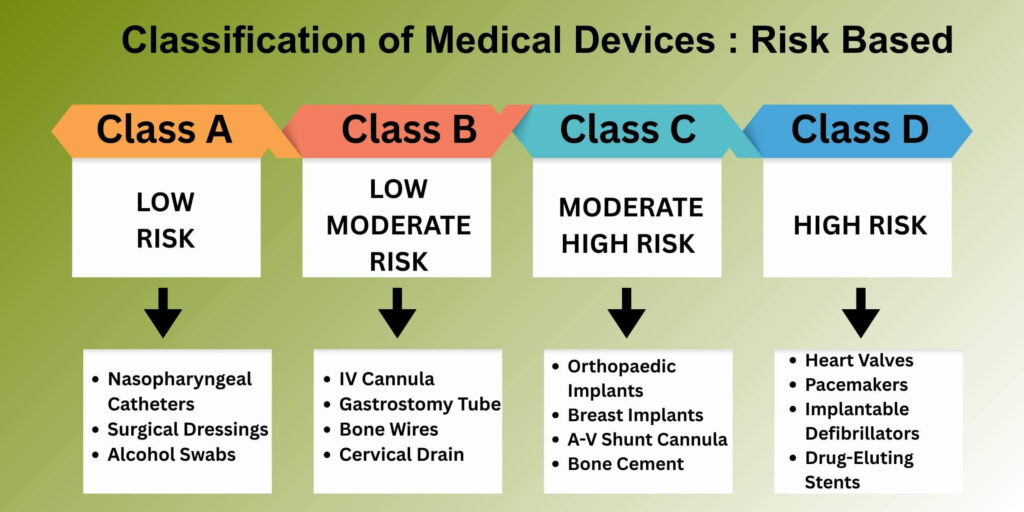 Classification of Medical Devices : Risk Based

Class A

LOW RISK

- Nasopharyngeal Catheters
- Surgical Dressings
- Alcohol Swabs

Class B

LOW MODERATE RISK

- IV Cannula
- Gastrostomy Tube
- Bone Wires
- Cervical Drain

Class C

MODERATE HIGH RISK

- Orthopaedic Implants
- Breast Implants
- A-V Shunt Cannula
- Bone Cement

Class D

HIGH RISK

- Heart Valves
- Pacemakers
- Implantable Defibrillators
- Drug-Eluting Stents